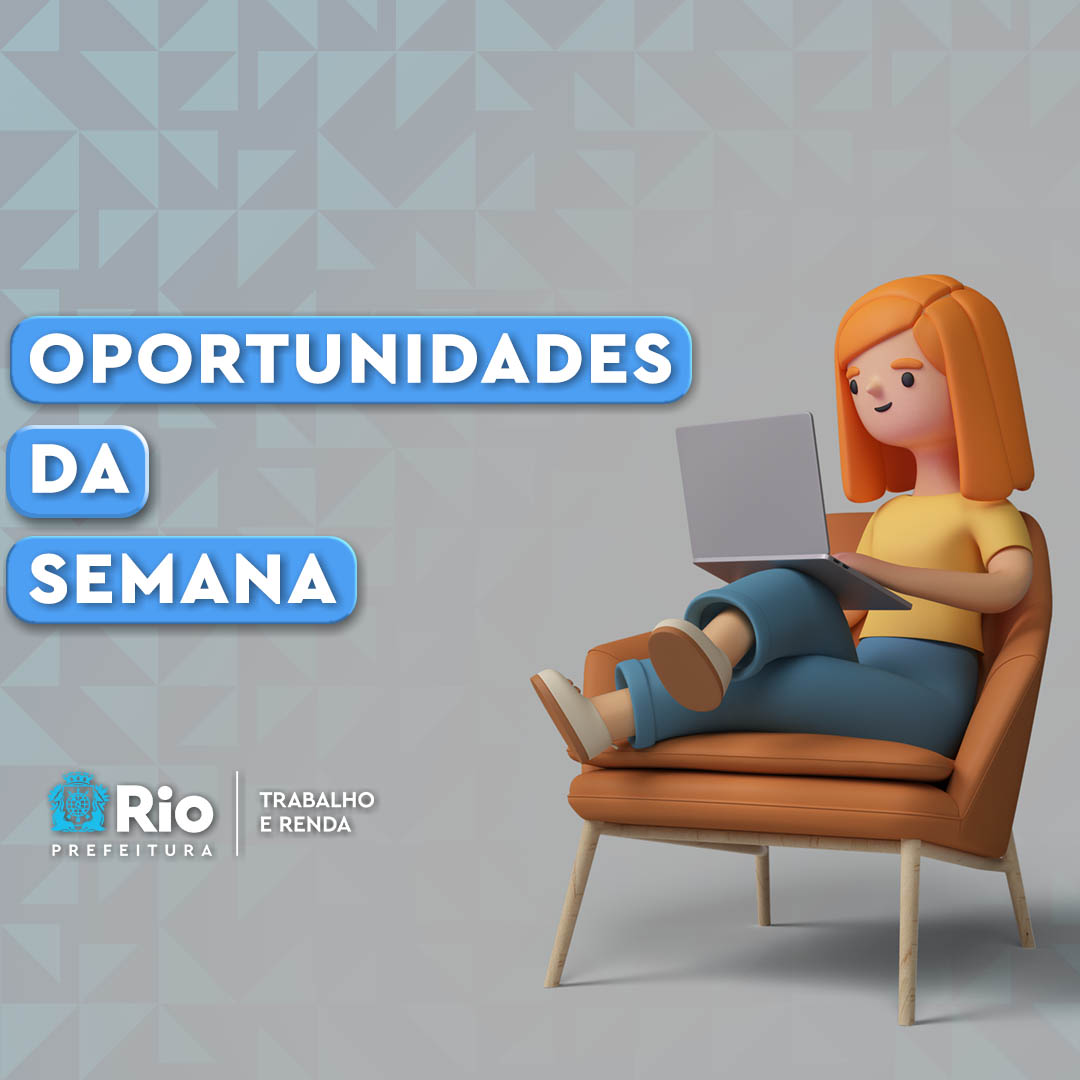 OPORTUNIDADES
DA
SEMANA

Rio
PREFEITURA

TRABALHO
E RENDA